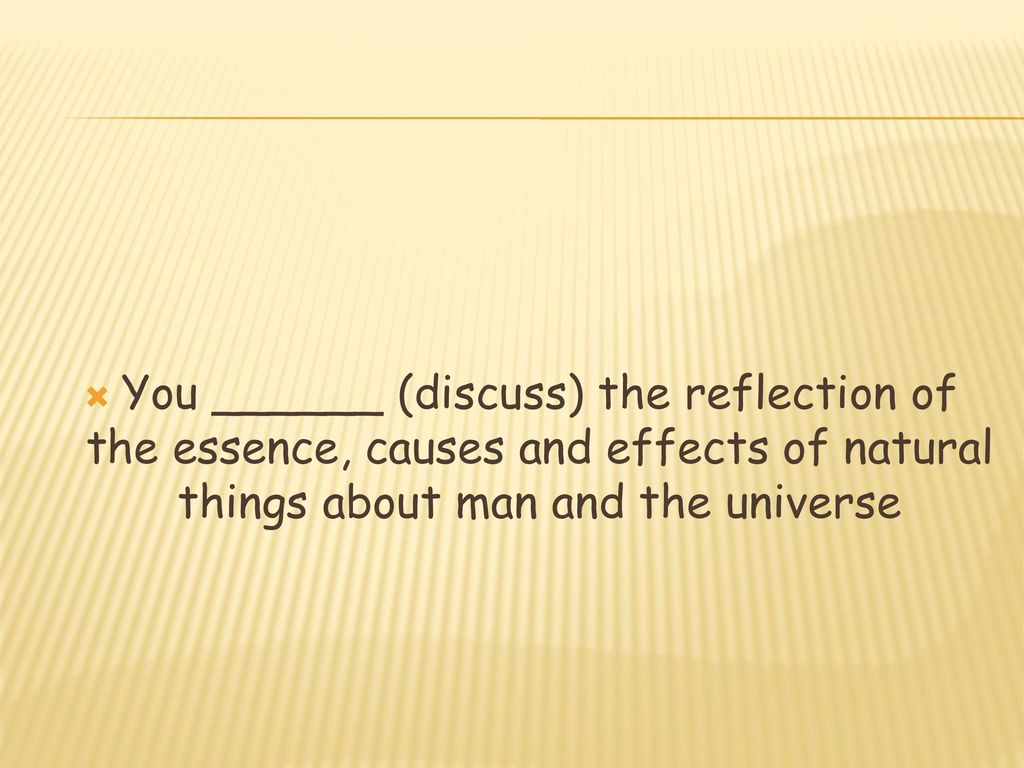 You ______ (discuss) the reflection of the essence, causes and effects of natural things about man and the universe